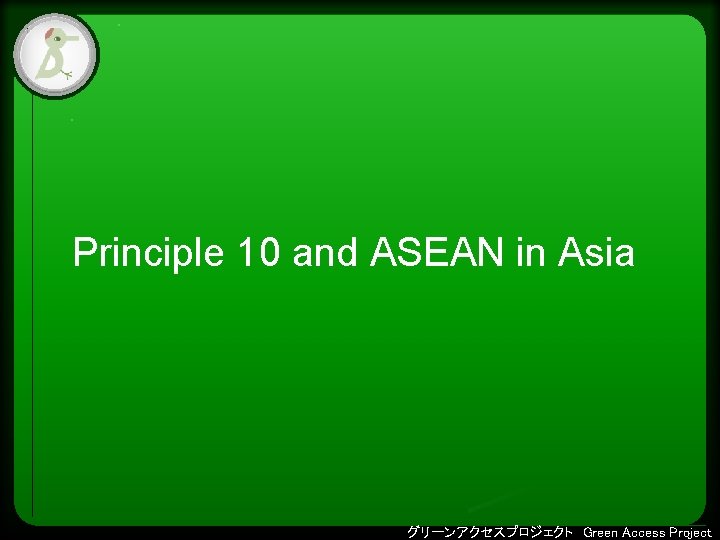 Principle 10 and ASEAN in Asia

グリーンアクセスプロジェクト Green Access Project